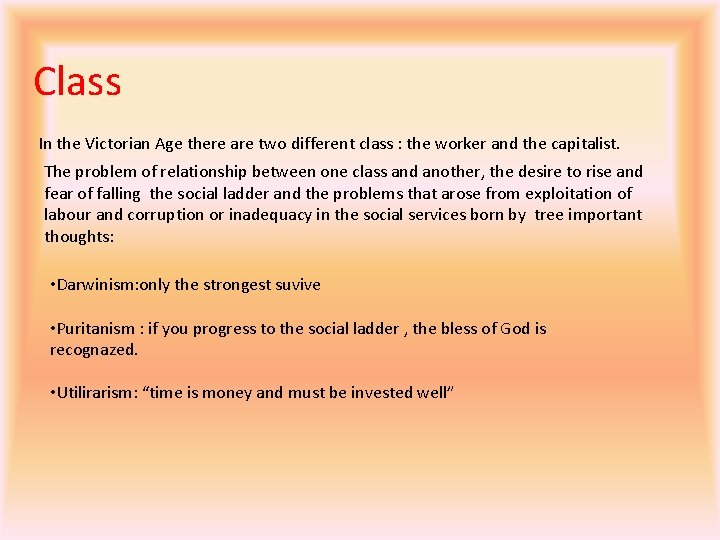 Class

In the Victorian Age there are two different class : the worker and the capitalist.

The problem of relationship between one class and another, the desire to rise and fear of falling the social ladder and the problems that arose from exploitation of labour and corruption or inadequacy in the social services born by tree important thoughts:

•Darwinism:only the strongest suvive

•Puritanism : if you progress to the social ladder , the bless of God is recognazed.

•Utilirarism: “time is money and must be invested well”